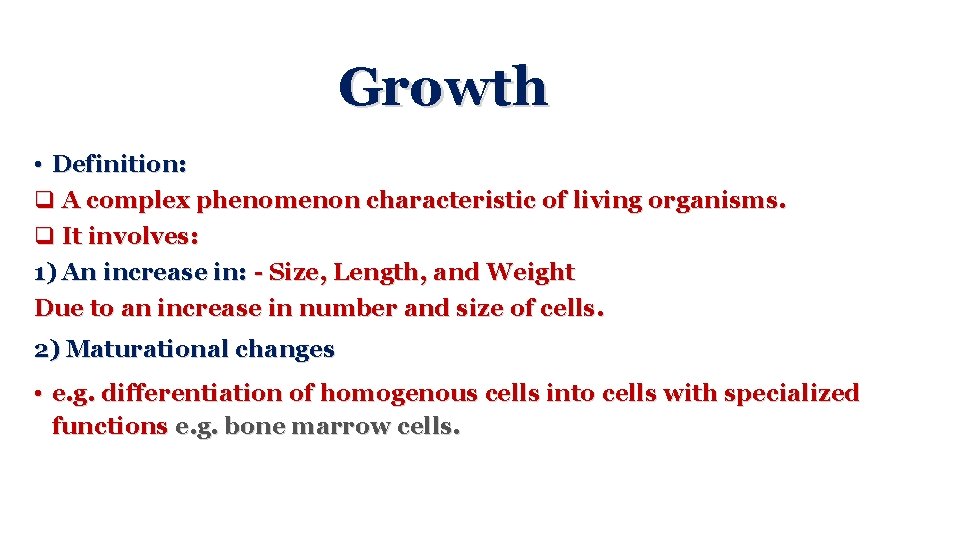 Growth

• Definition:
❑ A complex phenomenon characteristic of living organisms.
❑ It involves:
1) An increase in: - Size, Length, and Weight
Due to an increase in number and size of cells.

2) Maturational changes

• e.g. differentiation of homogenous cells into cells with specialized functions e.g. bone marrow cells.